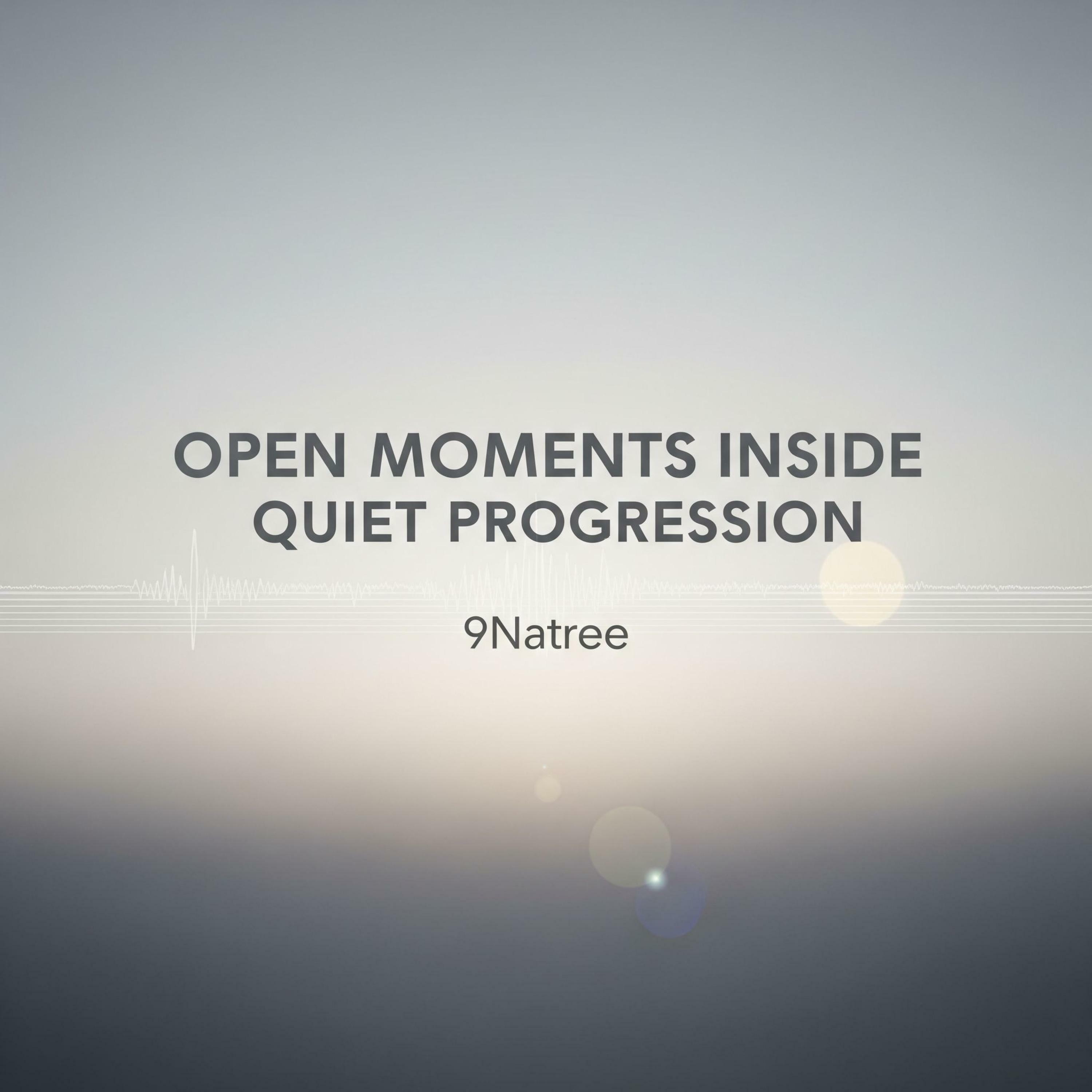 OPEN MOMENTS INSIDE
QUIET PROGRESSION

9Natree